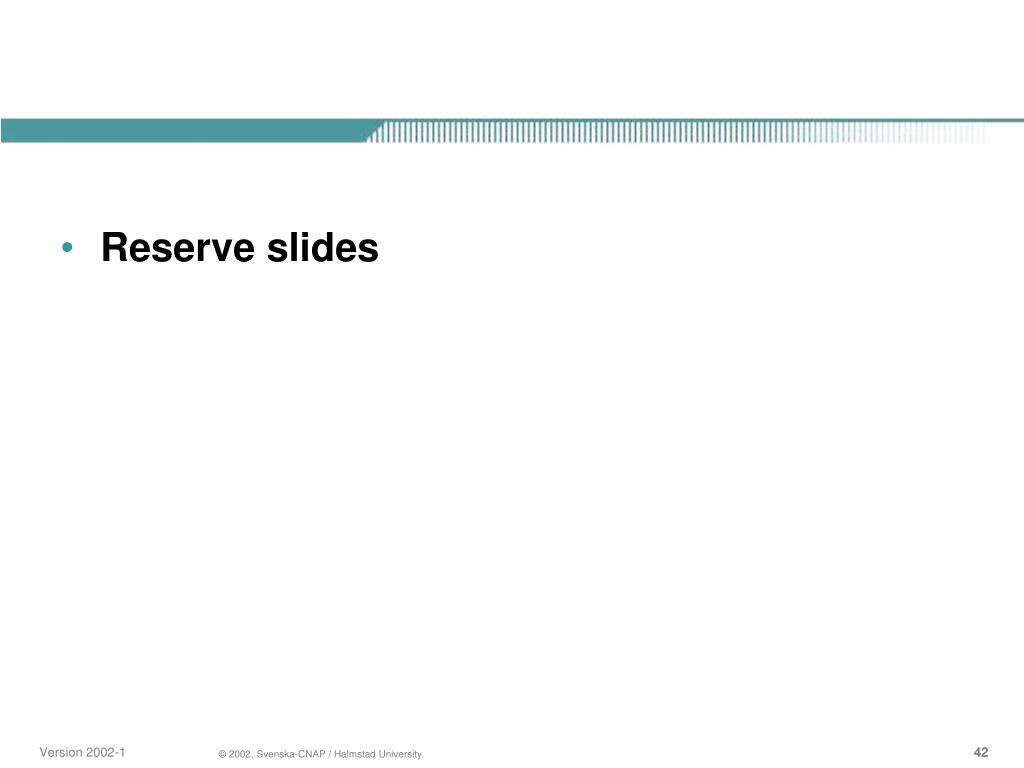 • Reserve slides

Version 2002-1

© 2002, Svenska-CNAP / Halmstad University.

42